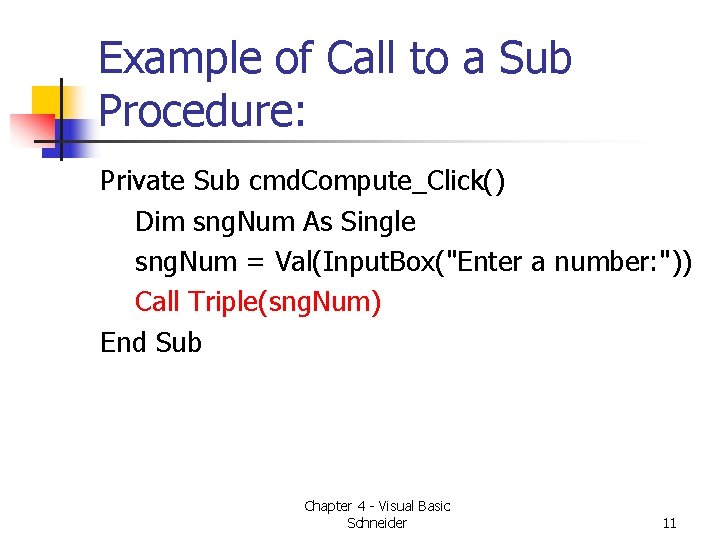 Example of Call to a Sub Procedure:

Private Sub cmdCompute_Click()
Dim sngNum As Single
sngNum = Val(InputBox("Enter a number:"))
Call Triple(sngNum)
End Sub

Chapter 4 - Visual Basic
Schneider

11